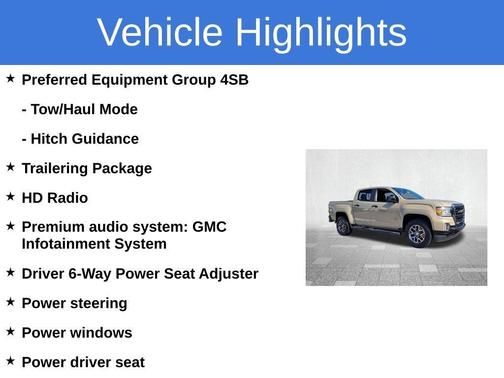 Vehicle Highlights

★ Preferred Equipment Group 4SB

- Tow/Haul Mode

- Hitch Guidance

★ Trailering Package

★ HD Radio

★ Premium audio system: GMC Infotainment System

★ Driver 6-Way Power Seat Adjuster

★ Power steering

★ Power windows

★ Power driver seat